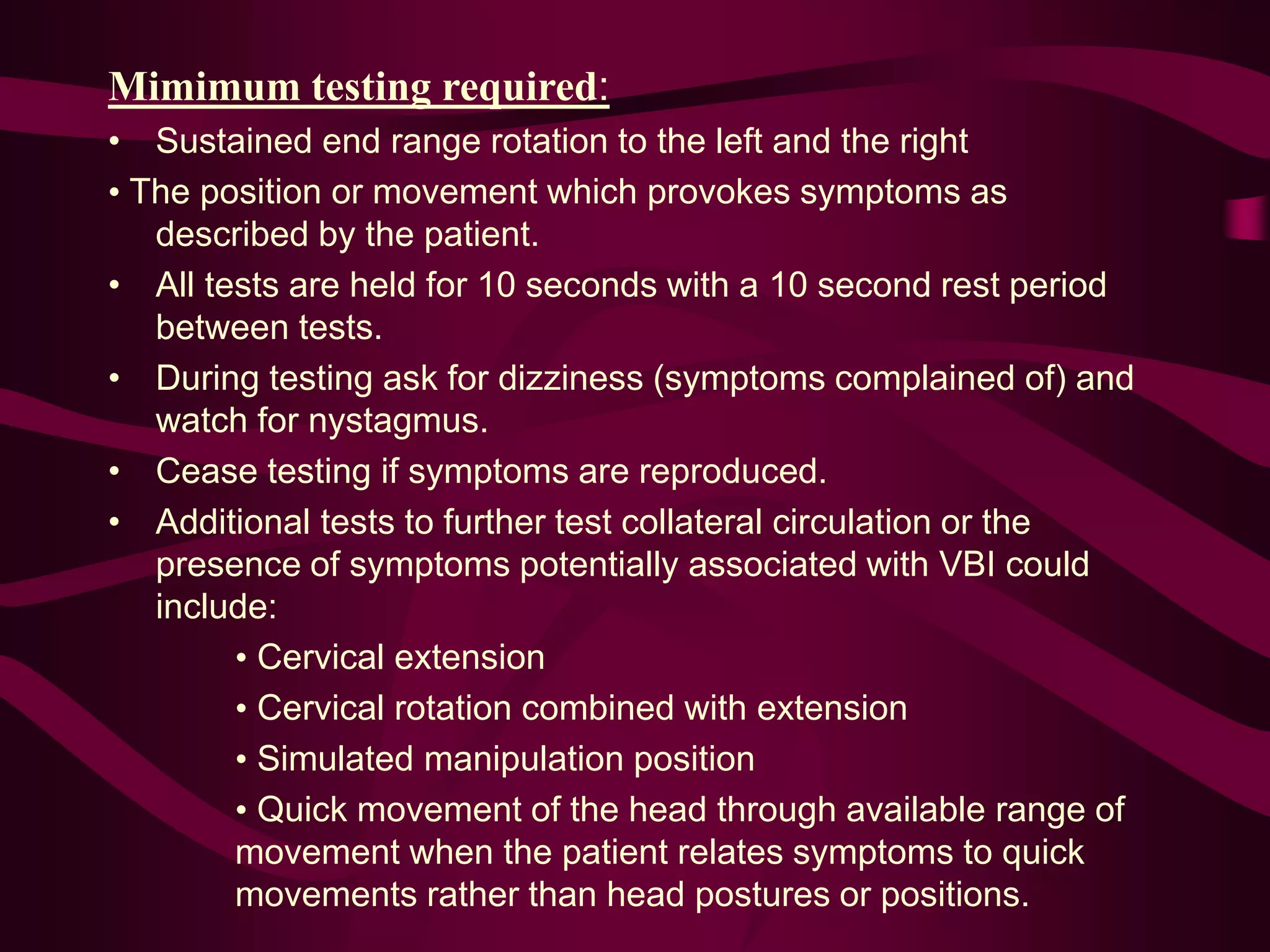 Mimimum testing required:

• Sustained end range rotation to the left and the right

• The position or movement which provokes symptoms as described by the patient.

• All tests are held for 10 seconds with a 10 second rest period between tests.

• During testing ask for dizziness (symptoms complained of) and watch for nystagmus.

• Cease testing if symptoms are reproduced.

• Additional tests to further test collateral circulation or the presence of symptoms potentially associated with VBI could include:

• Cervical extension

• Cervical rotation combined with extension

• Simulated manipulation position

• Quick movement of the head through available range of movement when the patient relates symptoms to quick movements rather than head postures or positions.